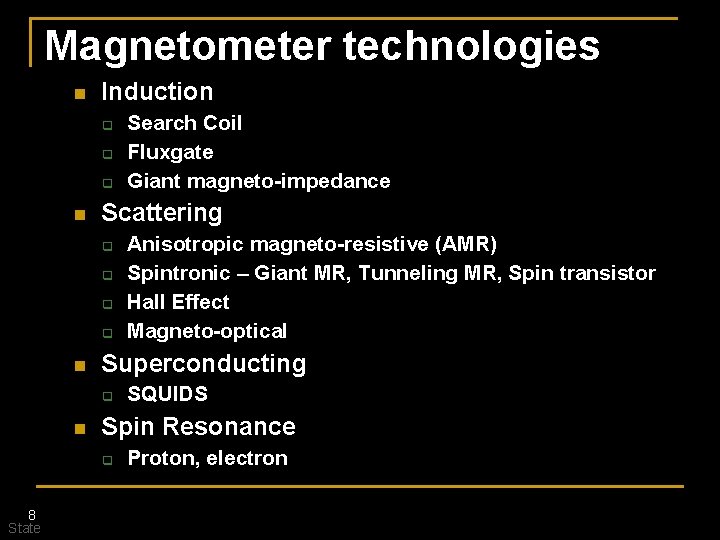 Magnetometer technologies

- Induction
  - Search Coil
  - Fluxgate
  - Giant magneto-impedance
- Scattering
  - Anisotropic magneto-resistive (AMR)
  - Spintronic – Giant MR, Tunneling MR, Spin transistor
  - Hall Effect
  - Magneto-optical
- Superconducting
  - SQUIDS
- Spin Resonance
  - Proton, electron

8
State